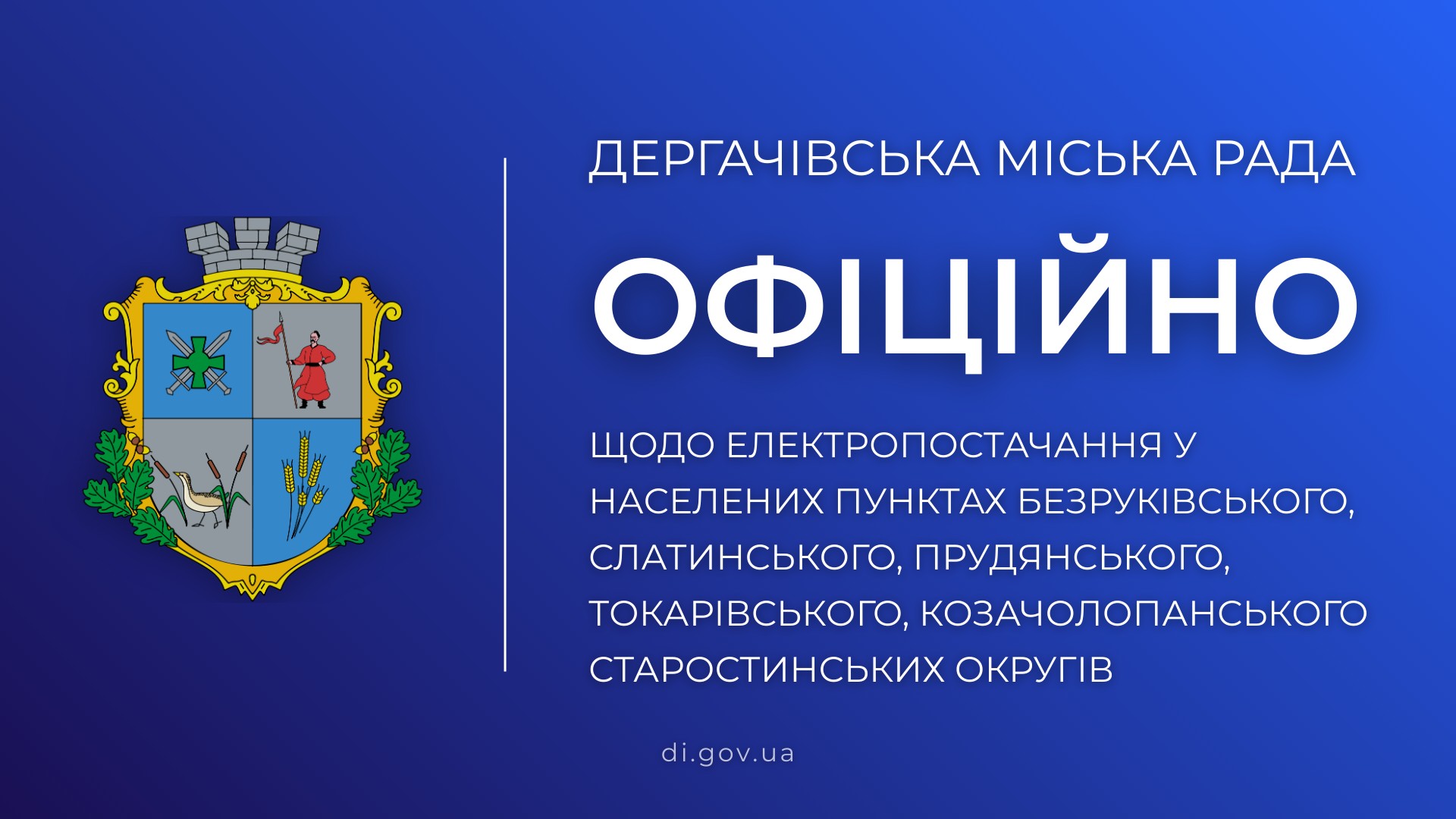 ДЕРГАЧІВСЬКА МІСЬКА РАДА

ОФІЦІЙНО

ЩОДО ЕЛЕКТРОПОСТАЧАННЯ У НАСЕЛЕНИХ ПУНКТАХ БЕЗРУКІВСЬКОГО, СЛАТИНСЬКОГО, ПРУДЯНСЬКОГО, ТОКАРІВСЬКОГО, КОЗАЧОЛОПАНСЬКОГО СТАРОСТИНСЬКИХ ОКРУГІВ

di.gov.ua